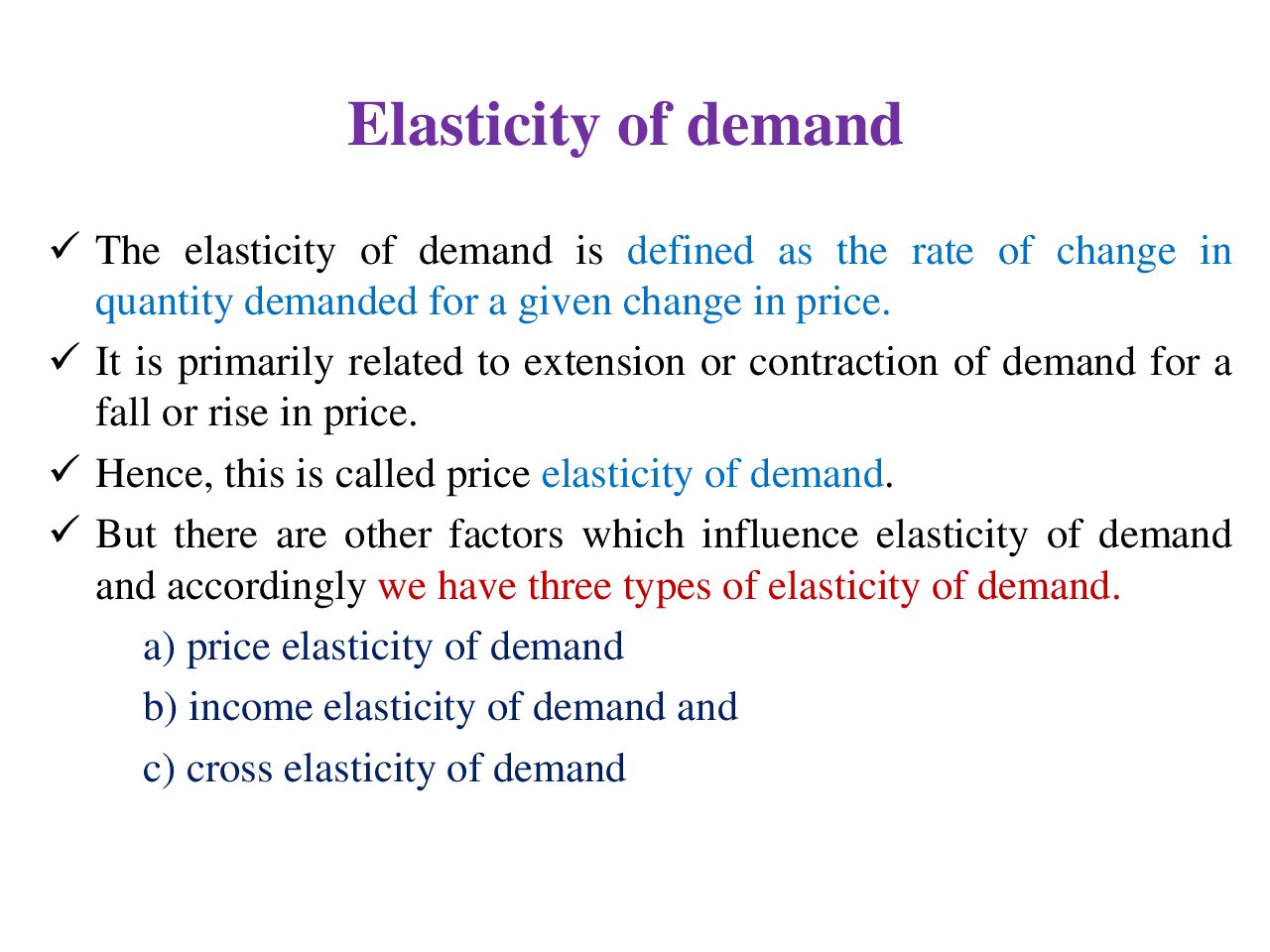 Elasticity of demand

✓ The elasticity of demand is defined as the rate of change in quantity demanded for a given change in price.

✓ It is primarily related to extension or contraction of demand for a fall or rise in price.

✓ Hence, this is called price elasticity of demand.

✓ But there are other factors which influence elasticity of demand and accordingly we have three types of elasticity of demand.

a) price elasticity of demand

b) income elasticity of demand and

c) cross elasticity of demand